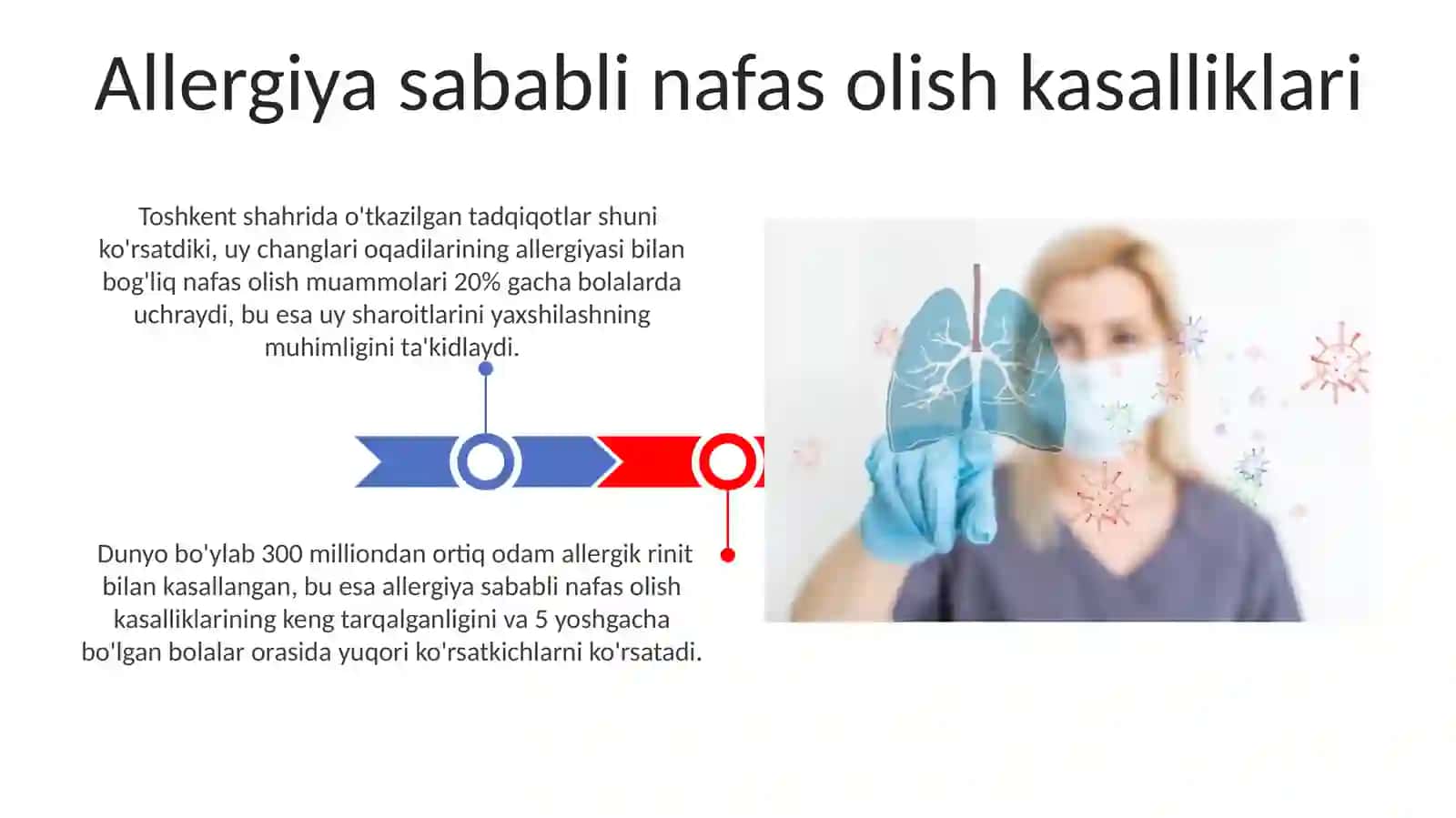 Allergiya sababli nafas olish kasalliklari

Toshkent shahrida o'tkazilgan tadqiqotlar shuni ko'rsatdiki, uy changlari oqadilarining allergiyasi bilan bog'liq nafas olish muammolari 20% gacha bolalarda uchraydi, bu esa uy sharoitlarini yaxshilashning muhimligini ta'kidlaydi.

Dunyo bo'ylab 300 milliondan ortiq odam allergik rinit bilan kasallangan, bu esa allergiya sababli nafas olish kasalliklarining keng tarqalganligini va 5 yoshgacha bo'lgan bolalar orasida yuqori ko'rsatkichlarni ko'rsatadi.